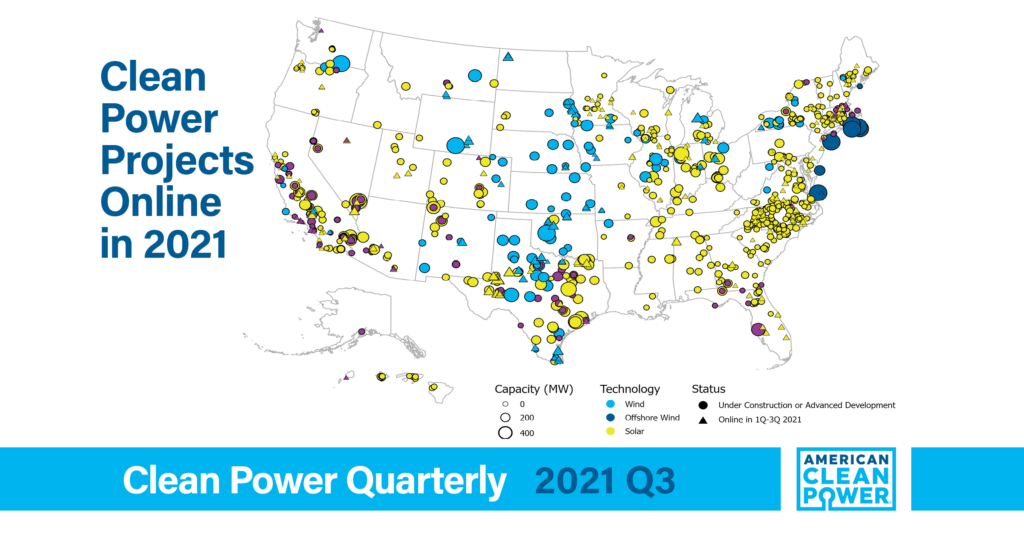 Clean Power Projects Online in 2021

Capacity (MW)
0
200
400

Technology
Wind
Offshore Wind
Solar

Status
Under Construction or Advanced Development
Online in 1Q-3Q 2021

Clean Power Quarterly 2021 Q3

AMERICAN CLEAN POWER